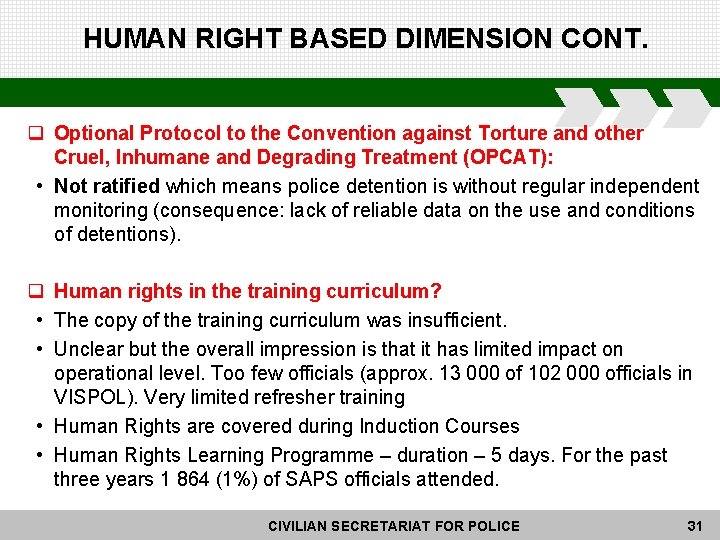 HUMAN RIGHT BASED DIMENSION CONT.

❑ Optional Protocol to the Convention against Torture and other Cruel, Inhumane and Degrading Treatment (OPCAT):
• Not ratified which means police detention is without regular independent monitoring (consequence: lack of reliable data on the use and conditions of detentions).

❑ Human rights in the training curriculum?
• The copy of the training curriculum was insufficient.
• Unclear but the overall impression is that it has limited impact on operational level. Too few officials (approx. 13 000 of 102 000 officials in VISPOL). Very limited refresher training
• Human Rights are covered during Induction Courses
• Human Rights Learning Programme – duration – 5 days. For the past three years 1 864 (1%) of SAPS officials attended.

CIVILIAN SECRETARIAT FOR POLICE

31